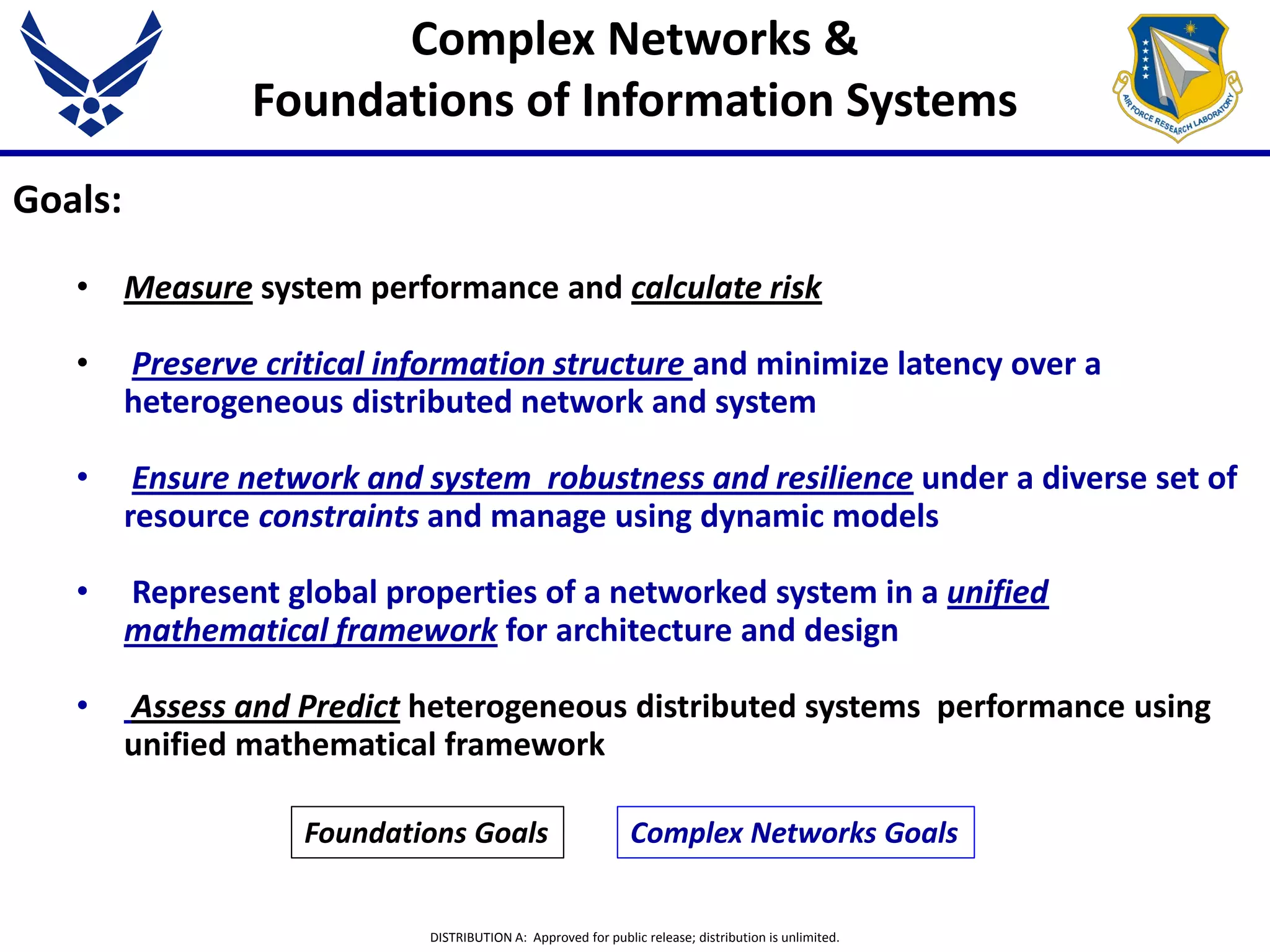 Complex Networks &
Foundations of Information Systems

AIR FORCE RESEARCH LABORATORY

Goals:

• Measure system performance and calculate risk

• Preserve critical information structure and minimize latency over a heterogeneous distributed network and system

• Ensure network and system robustness and resilience under a diverse set of resource constraints and manage using dynamic models

• Represent global properties of a networked system in a unified mathematical framework for architecture and design

• Assess and Predict heterogeneous distributed systems performance using unified mathematical framework

Foundations Goals

Complex Networks Goals

DISTRIBUTION A: Approved for public release; distribution is unlimited.